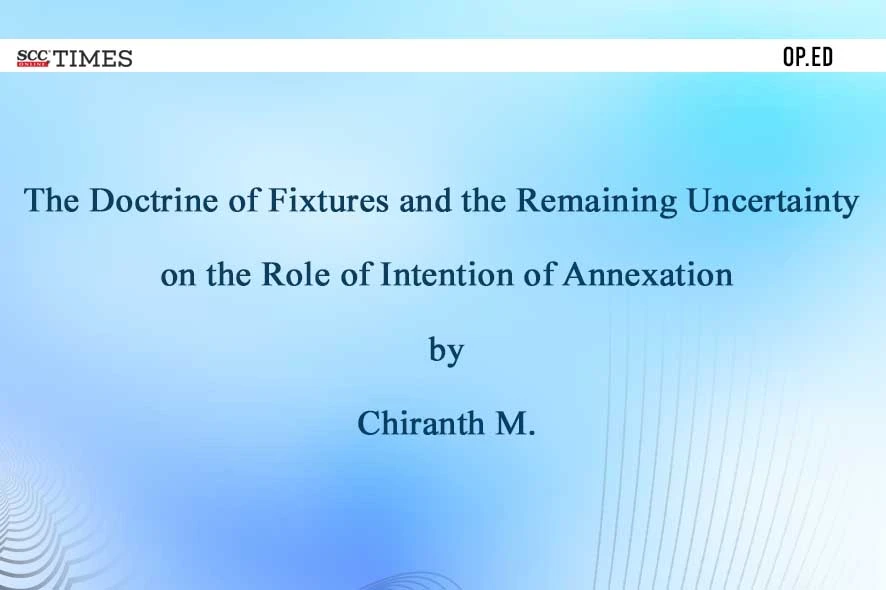 SCC ONLINE TIMES

OP.ED

The Doctrine of Fixtures and the Remaining Uncertainty on the Role of Intention of Annexation

by

Chiranth M.